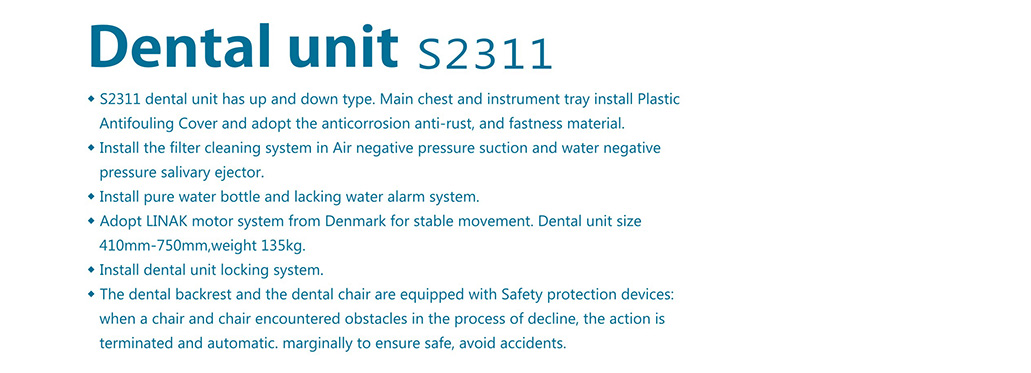 Dental unit S2311

◆ S2311 dental unit has up and down type. Main chest and instrument tray install Plastic Antifouling Cover and adopt the anticorrosion anti-rust, and fastness material.
◆ Install the filter cleaning system in Air negative pressure suction and water negative pressure salivary ejector.
◆ Install pure water bottle and lacking water alarm system.
◆ Adopt LINAK motor system from Denmark for stable movement. Dental unit size 410mm-750mm,weight 135kg.
◆ Install dental unit locking system.
◆ The dental backrest and the dental chair are equipped with Safety protection devices: when a chair and chair encountered obstacles in the process of decline, the action is terminated and automatic. marginally to ensure safe, avoid accidents.